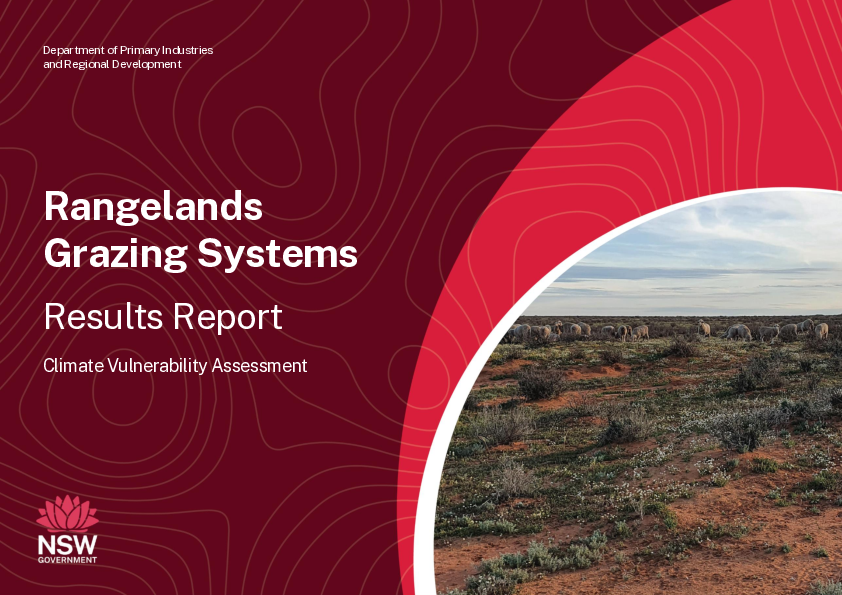 Department of Primary Industries and Regional Development

Rangelands Grazing Systems

Results Report

Climate Vulnerability Assessment

NSW GOVERNMENT